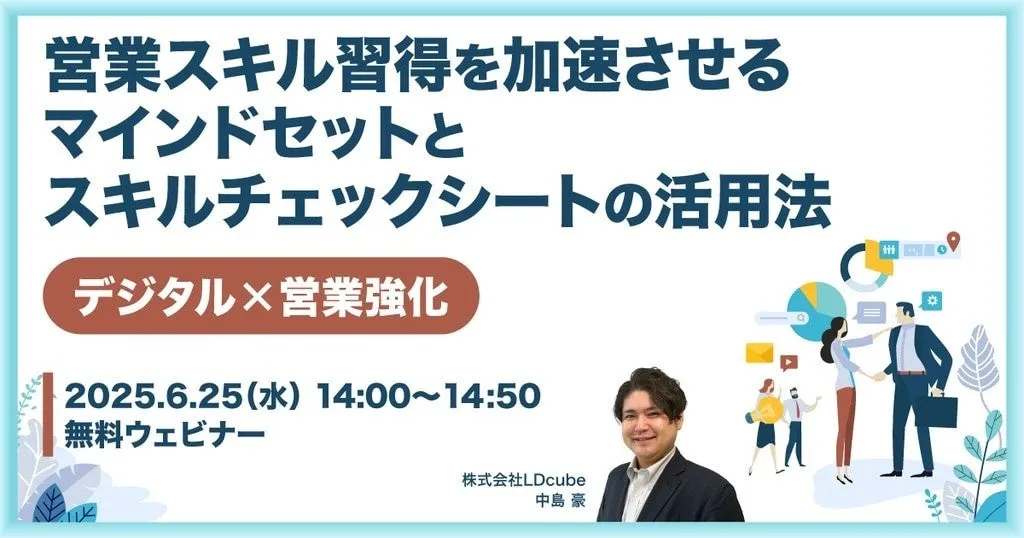 営業スキル習得を加速させる
マインドセットと
スキルチェックシートの活用法

デジタル×営業強化

2025.6.25（水） 14:00〜14:50
無料ウェビナー

株式会社LDcube
中島 豪